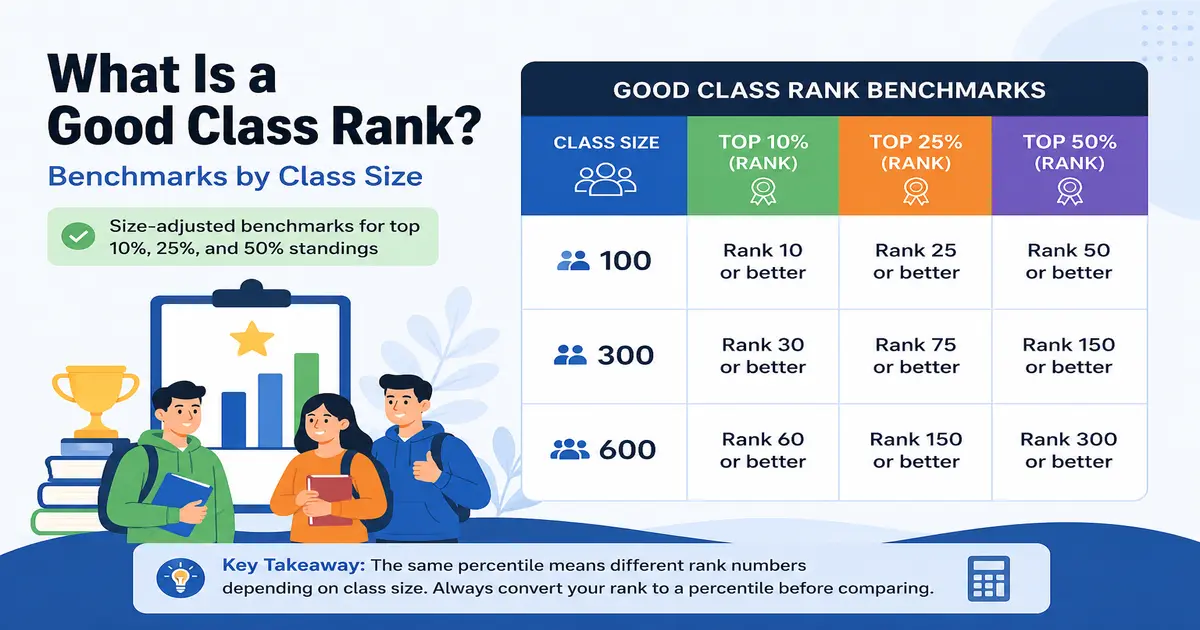 What Is a Good Class Rank?

Benchmarks by Class Size

Size-adjusted benchmarks for top 10%, 25%, and 50% standings

GOOD CLASS RANK BENCHMARKS

| CLASS SIZE | TOP 10% (RANK) | TOP 25% (RANK) | TOP 50% (RANK) |
|---|---|---|---|
| 100 | Rank 10 or better | Rank 25 or better | Rank 50 or better |
| 300 | Rank 30 or better | Rank 75 or better | Rank 150 or better |
| 600 | Rank 60 or better | Rank 150 or better | Rank 300 or better |

Key Takeaway: The same percentile means different rank numbers depending on class size. Always convert your rank to a percentile before comparing.